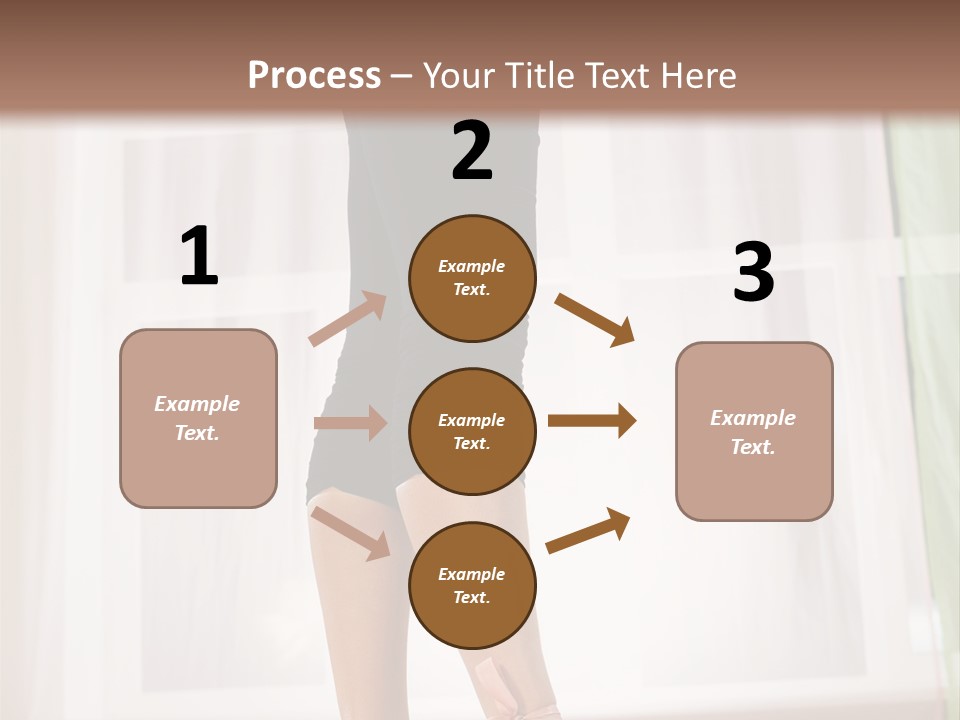 Process – Your Title Text Here

1

Example Text.

2

Example Text.

Example Text.

Example Text.

3

Example Text.